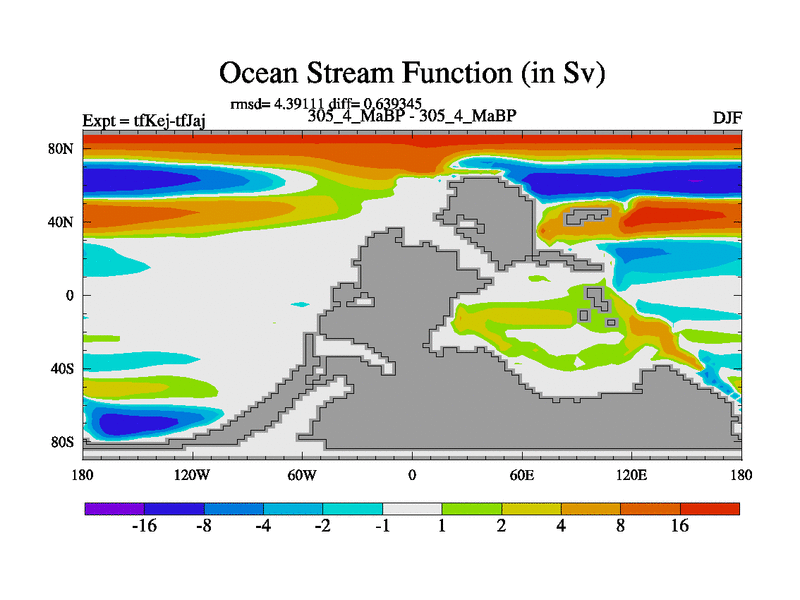 Ocean Stream Function (in Sv)

rmsd= 4.39111 diff= 0.639345

Expt = tfKej-tfJaj

305_4_MaBP - 305_4_MaBP

DJF

80N
40N
0
40S
80S

180
120W
60W
0
60E
120E
180

-16
-8
-4
-2
-1
1
2
4
8
16